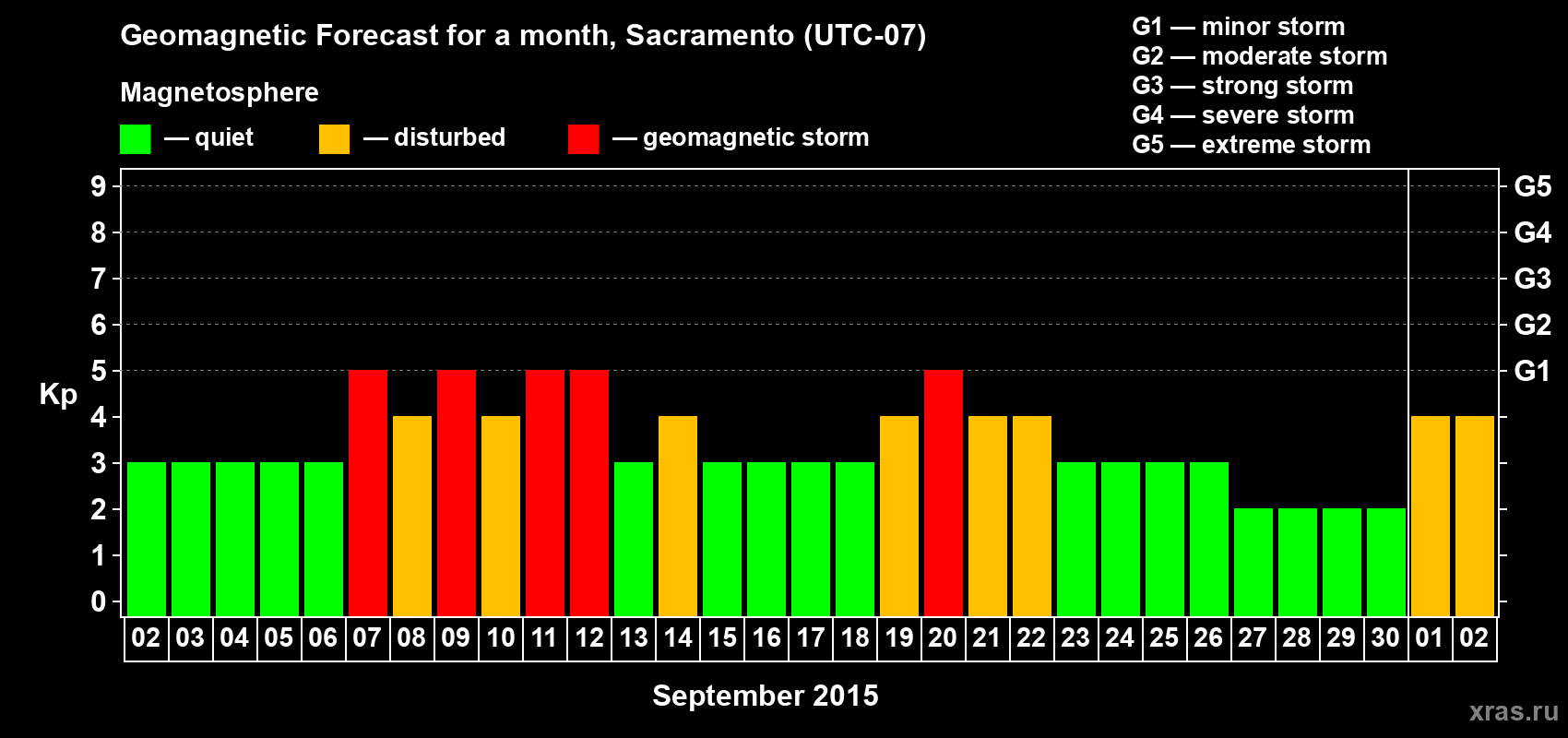 Geomagnetic Forecast for a month, Sacramento (UTC-07)

Magnetosphere

— quiet — disturbed — geomagnetic storm

G1 — minor storm
G2 — moderate storm
G3 — strong storm
G4 — severe storm
G5 — extreme storm

Kp

9 8 7 6 5 4 3 2 1 0

G5 G4 G3 G2 G1

02 03 04 05 06 07 08 09 10 11 12 13 14 15 16 17 18 19 20 21 22 23 24 25 26 27 28 29 30 01 02

September 2015

xras.ru